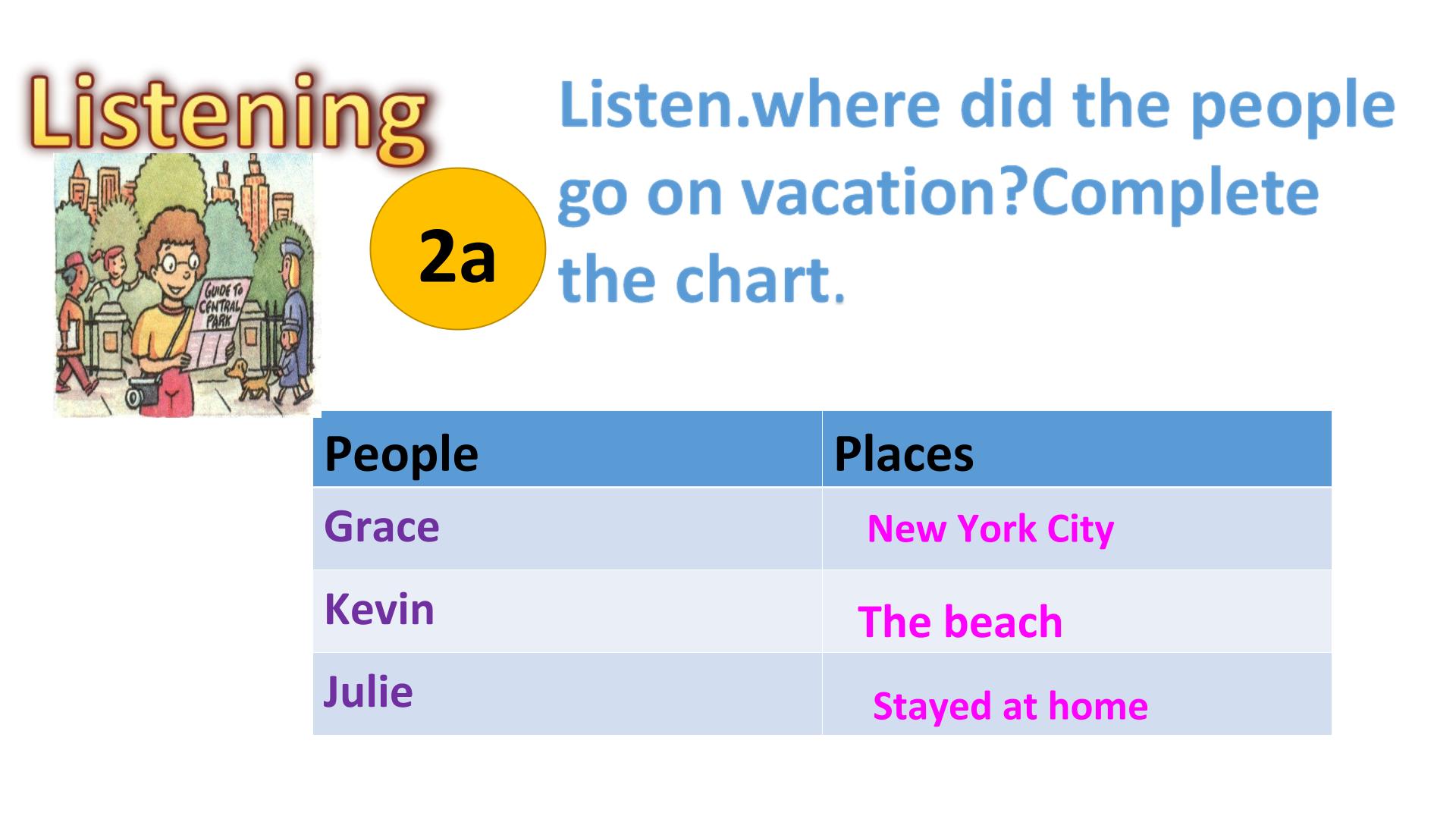 Listening

GUIDE TO CENTRAL PARK

2a

Listen.where did the people go on vacation?Complete the chart.

| People | Places |
|---|---|
| Grace | New York City |
| Kevin | The beach |
| Julie | Stayed at home |